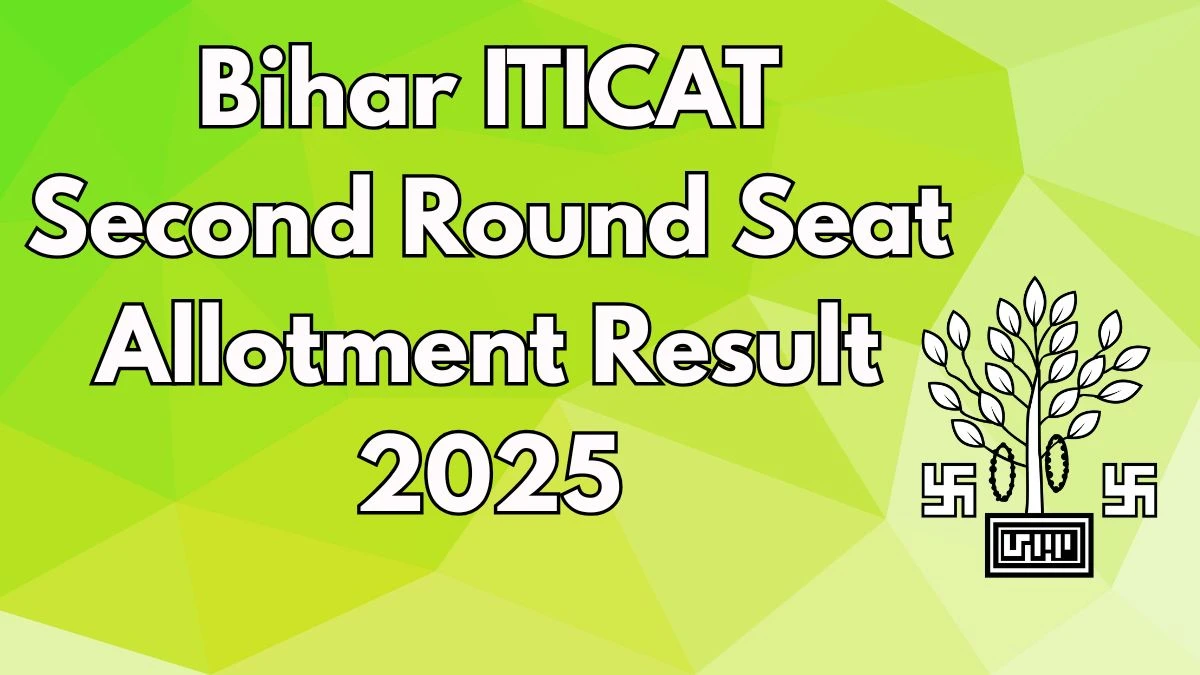 Bihar ITICAT
Second Round Seat
Allotment Result
2025